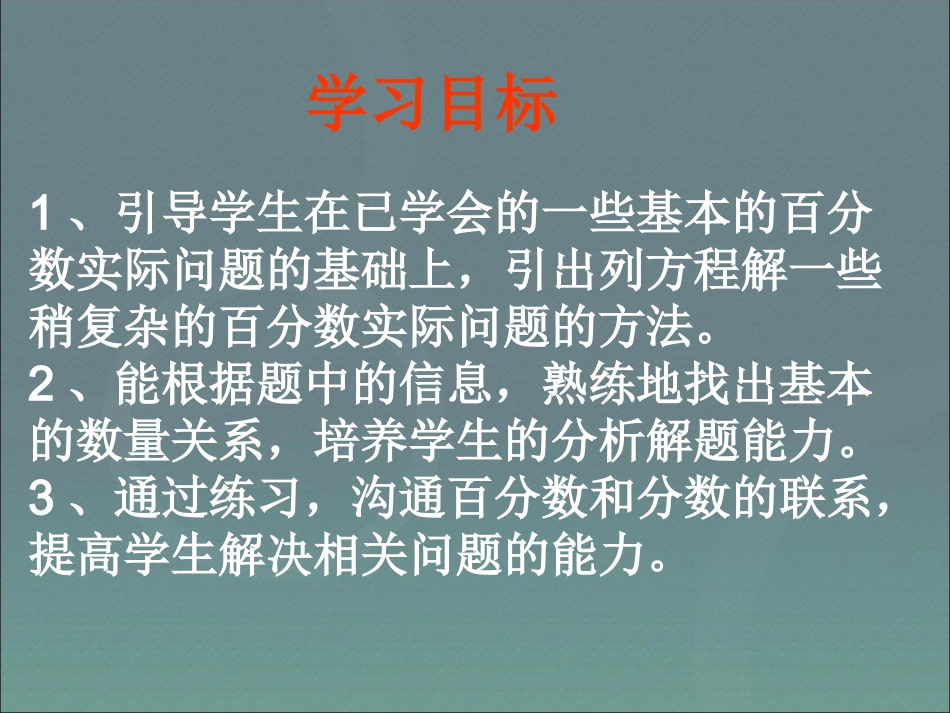 学习目标

1、引导学生在已学会的一些基本的百分数实际问题的基础上，引出列方程解一些稍复杂的百分数实际问题的方法。
2、能根据题中的信息，熟练地找出基本的数量关系，培养学生的分析解题能力。
3、通过练习，沟通百分数和分数的联系，提高学生解决相关问题的能力。